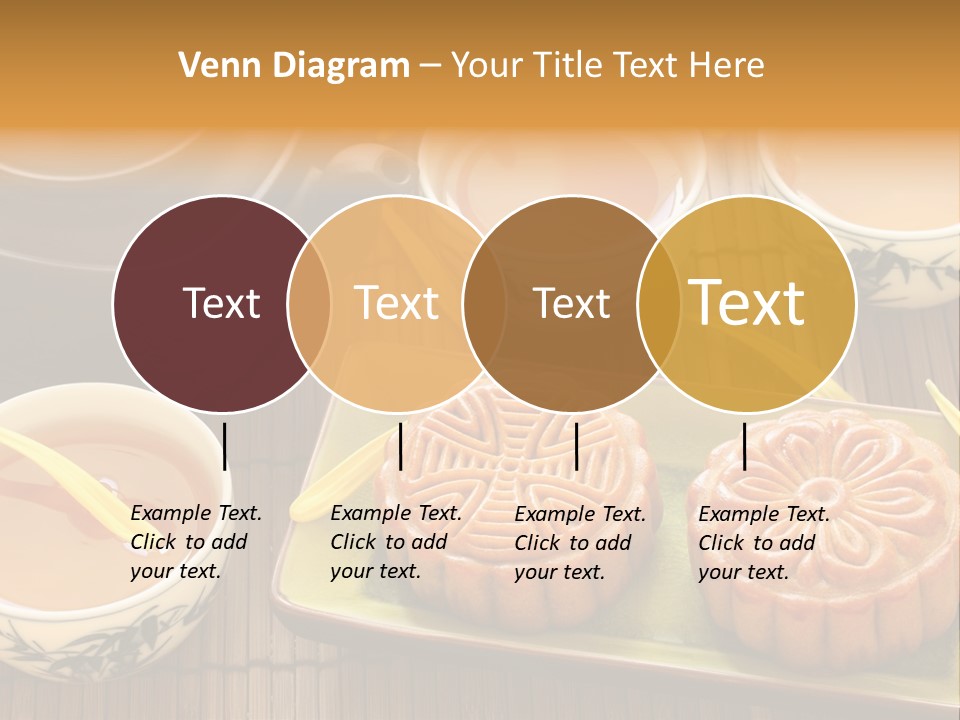 Venn Diagram – Your Title Text Here

Text

Text

Text

Text

Example Text. Click to add your text.

Example Text. Click to add your text.

Example Text. Click to add your text.

Example Text. Click to add your text.